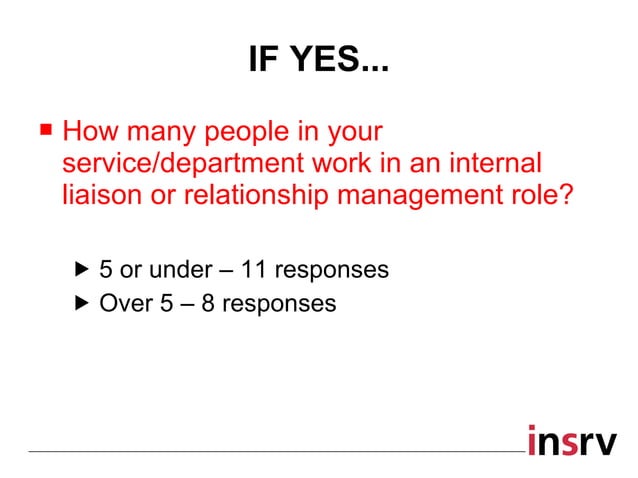 IF YES...

How many people in your service/department work in an internal liaison or relationship management role?

5 or under – 11 responses
Over 5 – 8 responses

insrv